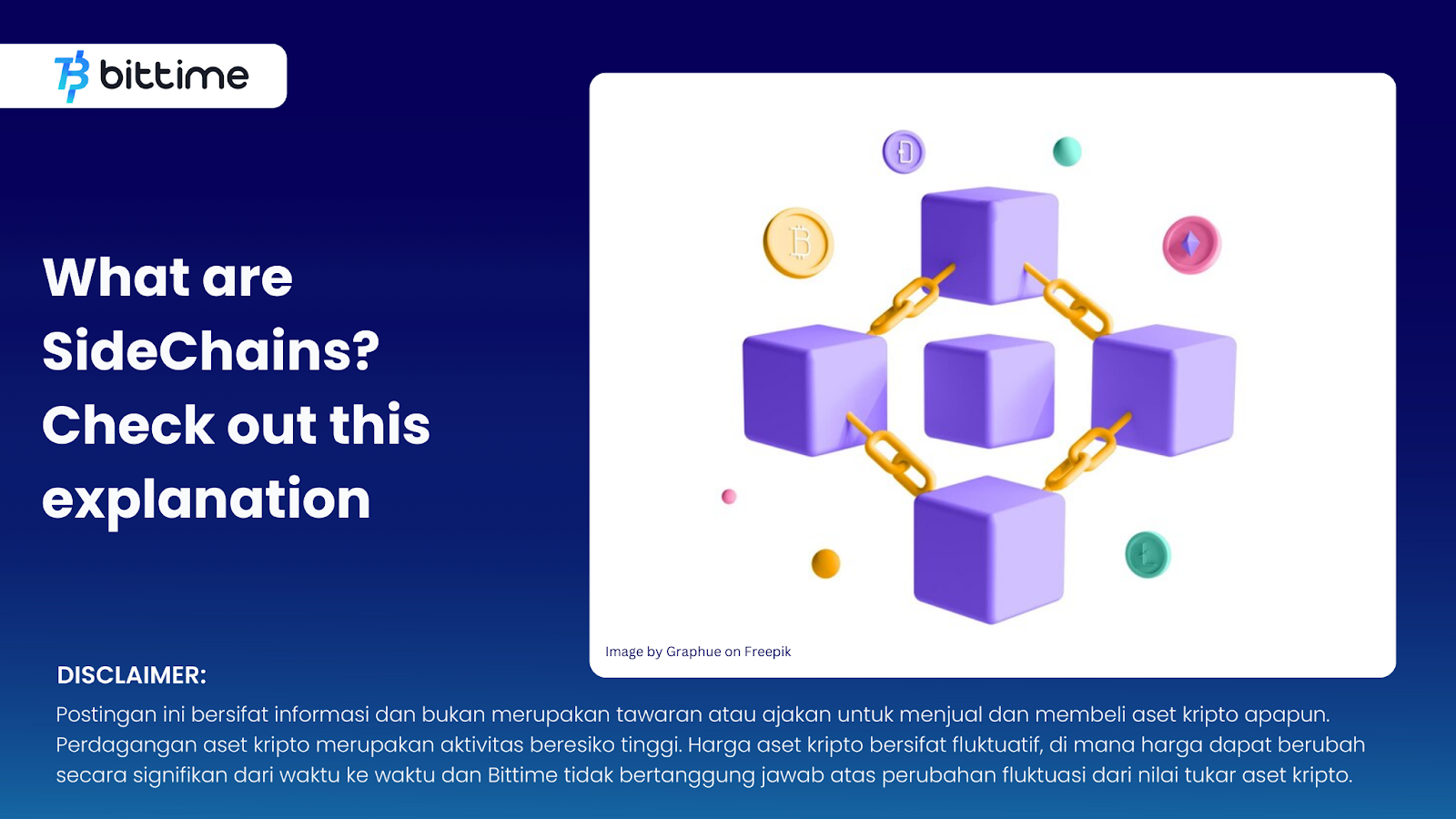 bittime

What are SideChains? Check out this explanation

Image by Graphue on Freepik

DISCLAIMER:

Postingan ini bersifat informasi dan bukan merupakan tawaran atau ajakan untuk menjual dan membeli aset kripto apapun. Perdagangan aset kripto merupakan aktivitas beresiko tinggi. Harga aset kripto bersifat fluktuatif, di mana harga dapat berubah secara signifikan dari waktu ke waktu dan Bittime tidak bertanggung jawab atas perubahan fluktuasi dari nilai tukar aset kripto.